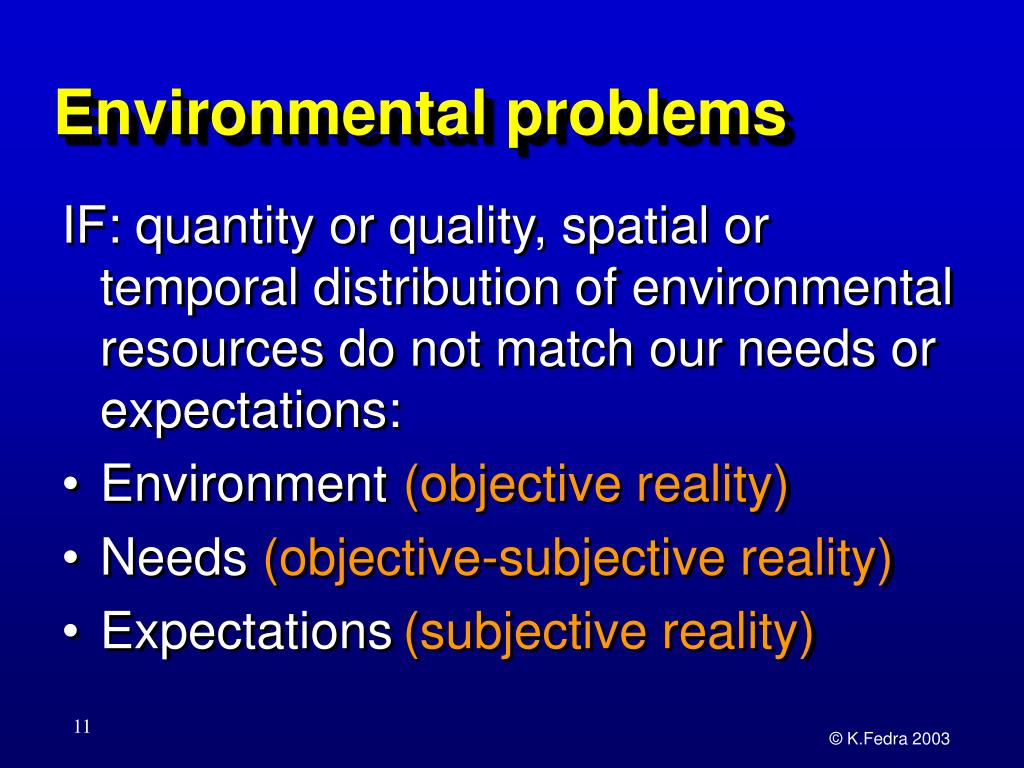 Environmental problems

IF: quantity or quality, spatial or temporal distribution of environmental resources do not match our needs or expectations:

• Environment (objective reality)
• Needs (objective-subjective reality)
• Expectations (subjective reality)

11

© K.Fedra 2003